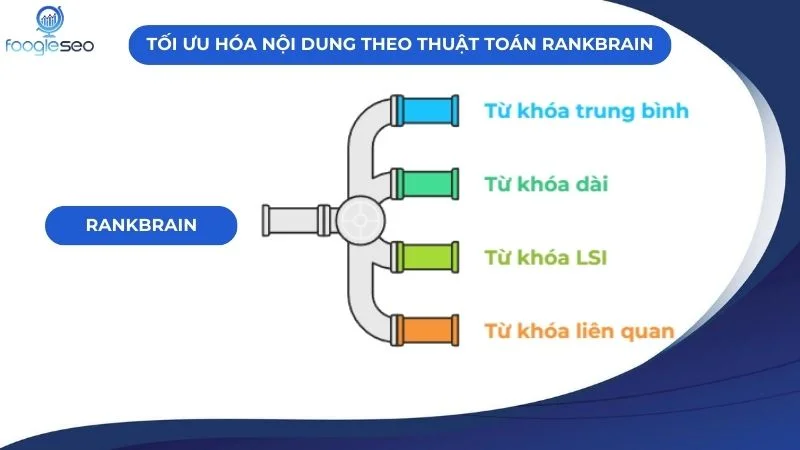 foogleseo

TỐI ƯU HÓA NỘI DUNG THEO THUẬT TOÁN RANKBRAIN

RANKBRAIN

Từ khóa trung bình

Từ khóa dài

Từ khóa LSI

Từ khóa liên quan